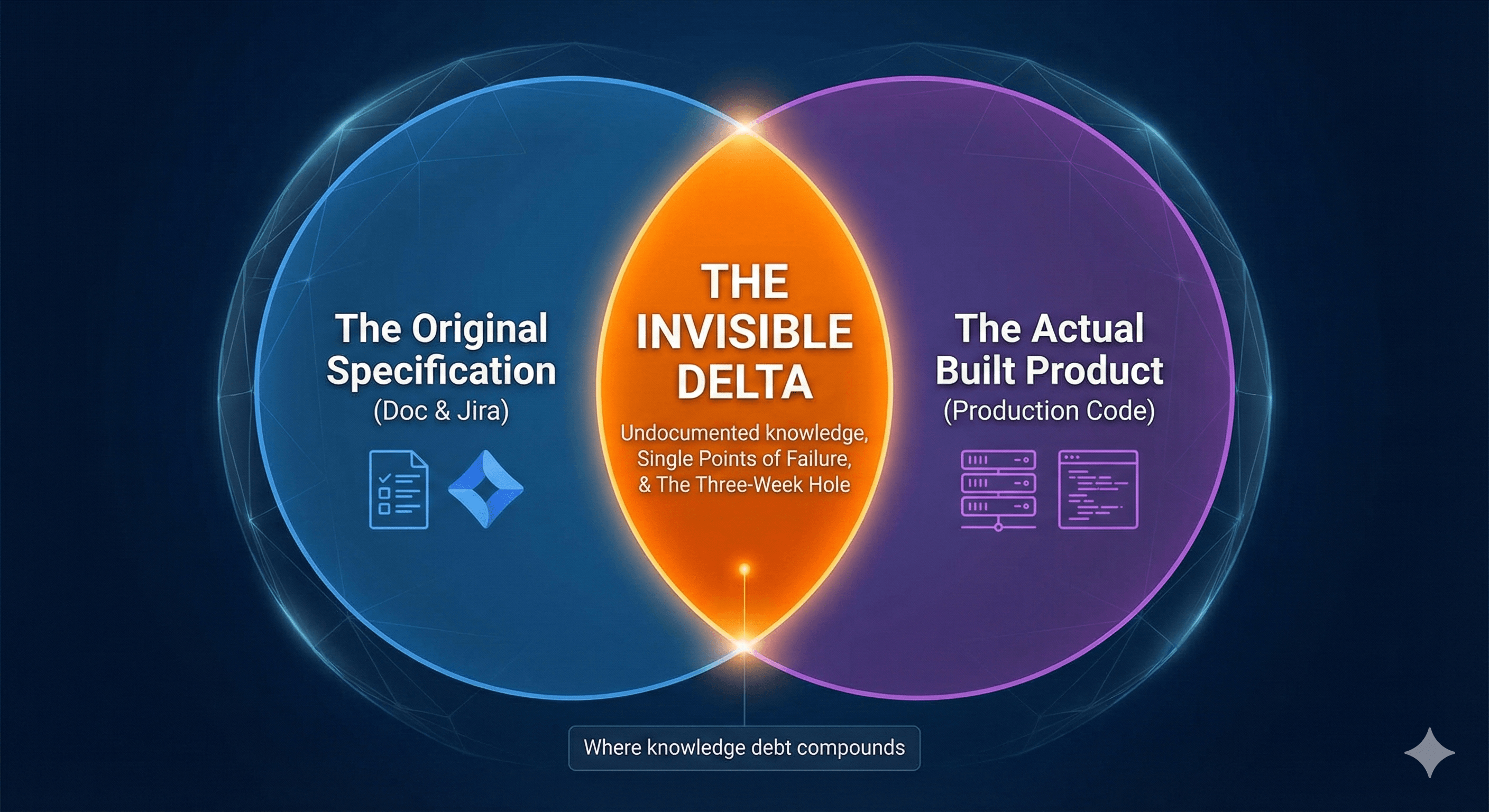 The Original Specification
(Doc & Jira)

THE INVISIBLE DELTA

Undocumented knowledge, Single Points of Failure, & The Three-Week Hole

The Actual Built Product
(Production Code)

Where knowledge debt compounds